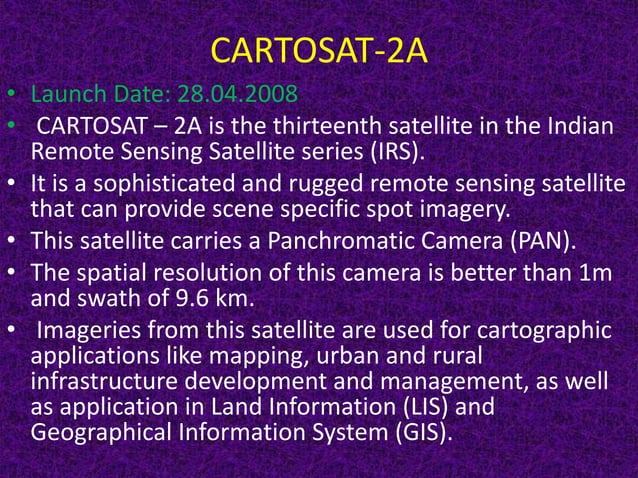 CARTOSAT-2A

• Launch Date: 28.04.2008
• CARTOSAT – 2A is the thirteenth satellite in the Indian Remote Sensing Satellite series (IRS).
• It is a sophisticated and rugged remote sensing satellite that can provide scene specific spot imagery.
• This satellite carries a Panchromatic Camera (PAN).
• The spatial resolution of this camera is better than 1m and swath of 9.6 km.
• Imageries from this satellite are used for cartographic applications like mapping, urban and rural infrastructure development and management, as well as application in Land Information (LIS) and Geographical Information System (GIS).